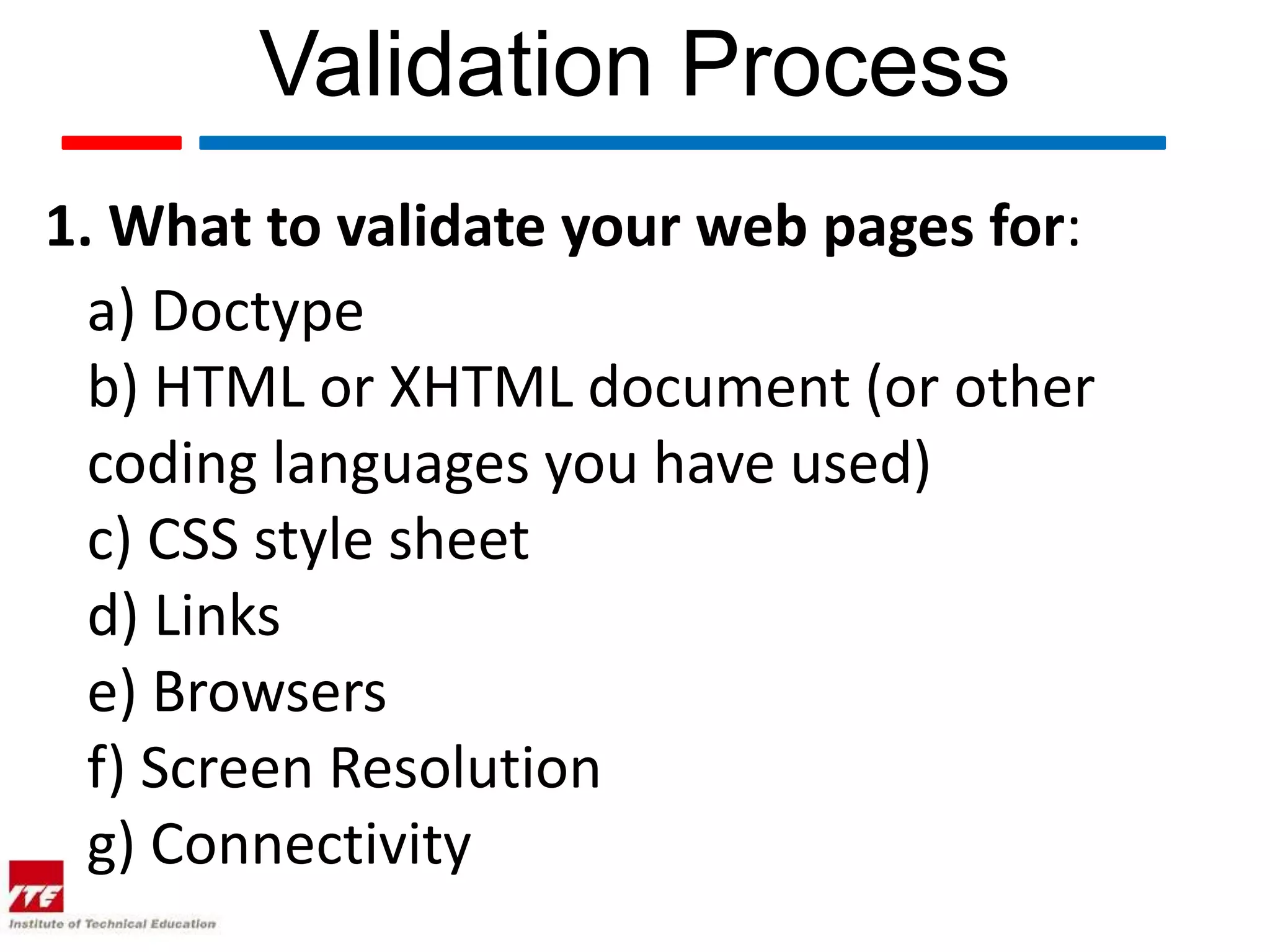 Validation Process

1. What to validate your web pages for:

a) Doctype
b) HTML or XHTML document (or other coding languages you have used)
c) CSS style sheet
d) Links
e) Browsers
f) Screen Resolution
g) Connectivity

ITE
Institute of Technical Education